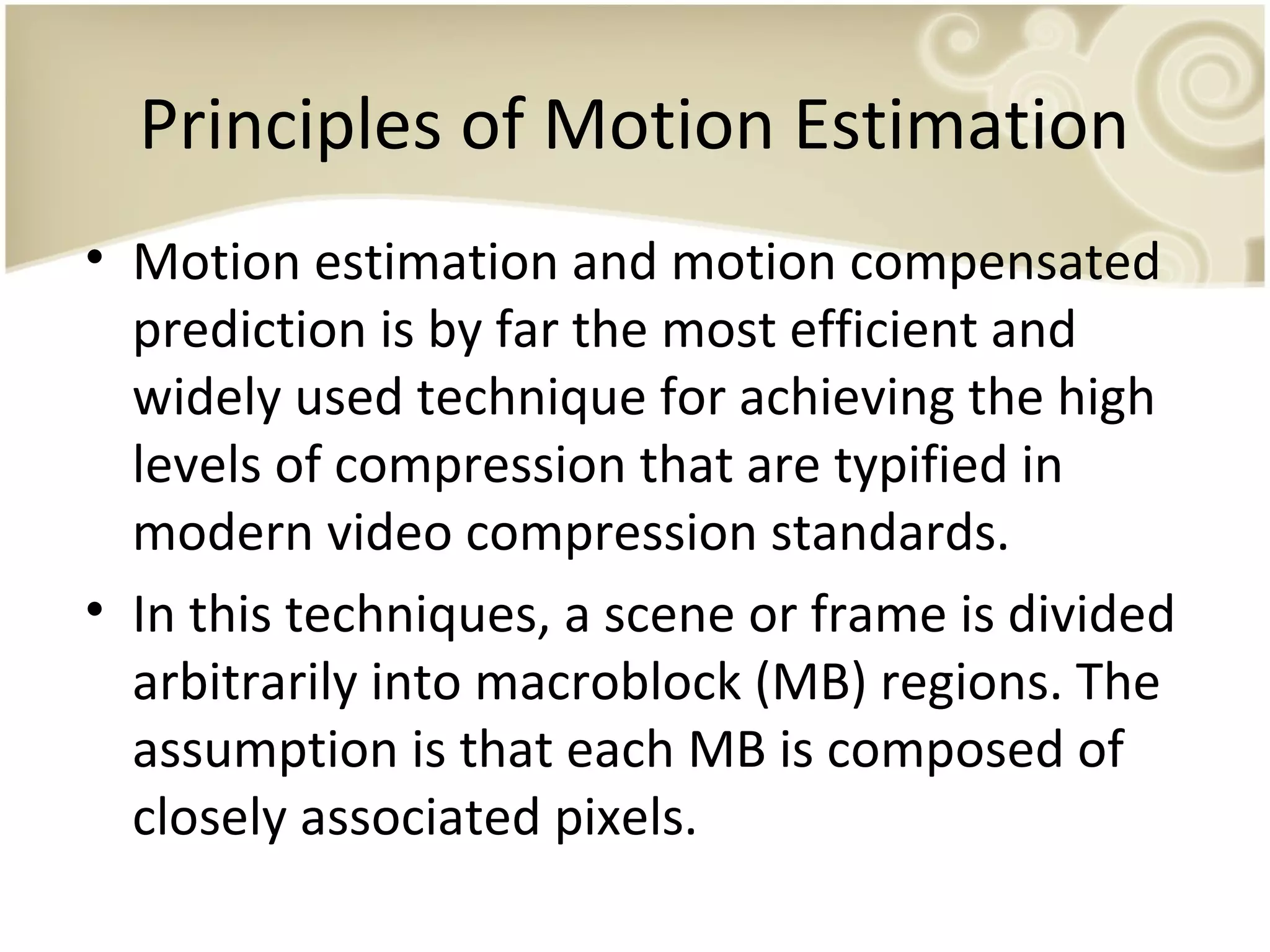 Principles of Motion Estimation

• Motion estimation and motion compensated prediction is by far the most efficient and widely used technique for achieving the high levels of compression that are typified in modern video compression standards.

• In this techniques, a scene or frame is divided arbitrarily into macroblock (MB) regions. The assumption is that each MB is composed of closely associated pixels.